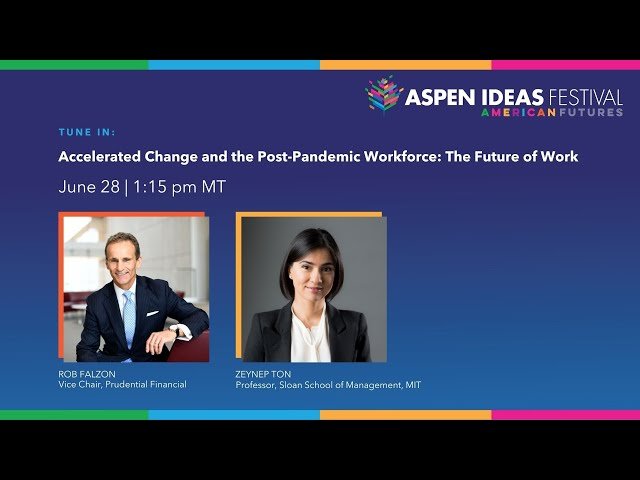 ASPEN IDEAS FESTIVAL
AMERICAN FUTURES

TUNE IN:

Accelerated Change and the Post-Pandemic Workforce: The Future of Work

June 28 | 1:15 pm MT

ROB FALZON
Vice Chair, Prudential Financial

ZEYNEP TON
Professor, Sloan School of Management, MIT